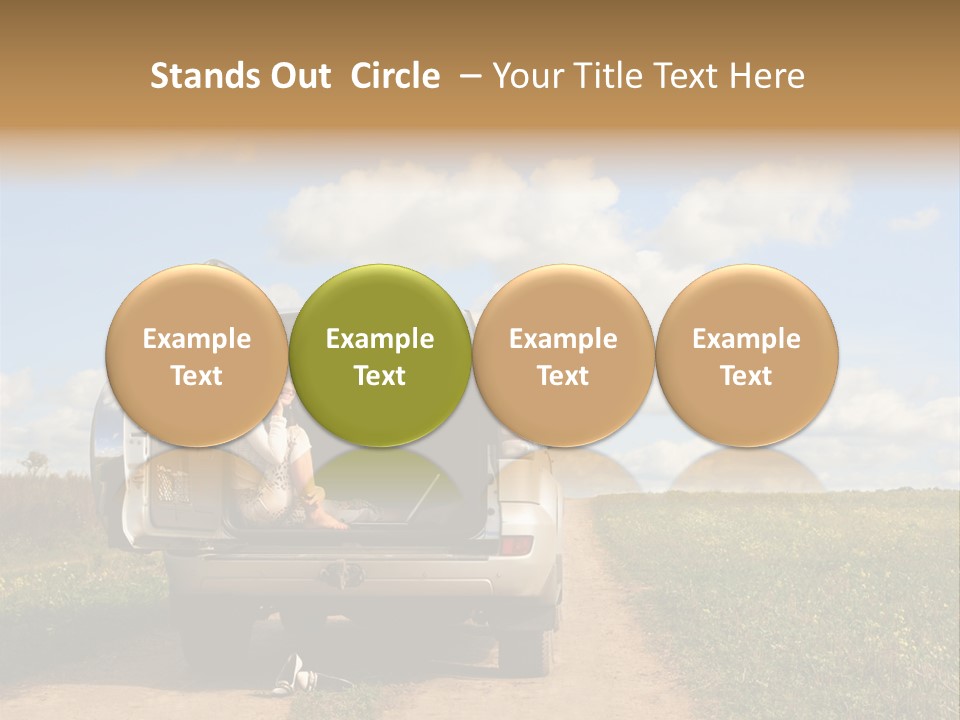 Stands Out Circle – Your Title Text Here

Example Text

Example Text

Example Text

Example Text